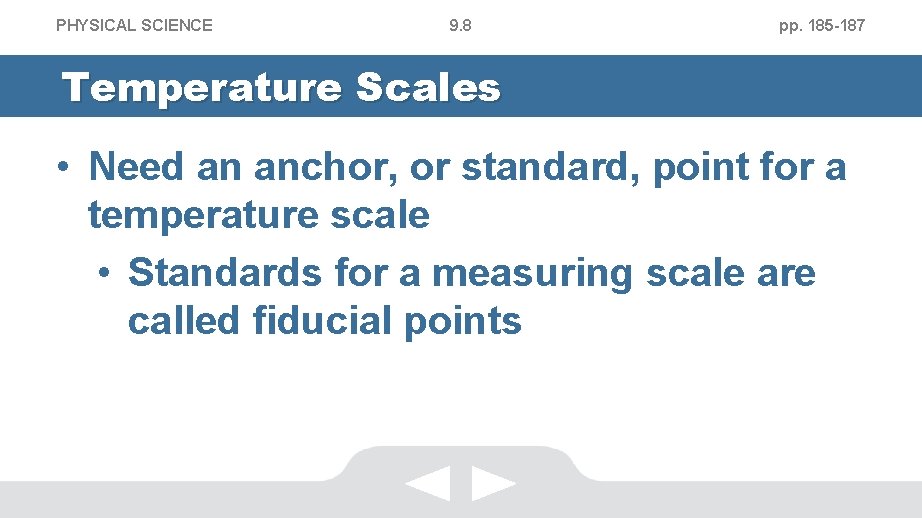 PHYSICAL SCIENCE

9.8

pp. 185-187

Temperature Scales

• Need an anchor, or standard, point for a temperature scale

• Standards for a measuring scale are called fiducial points